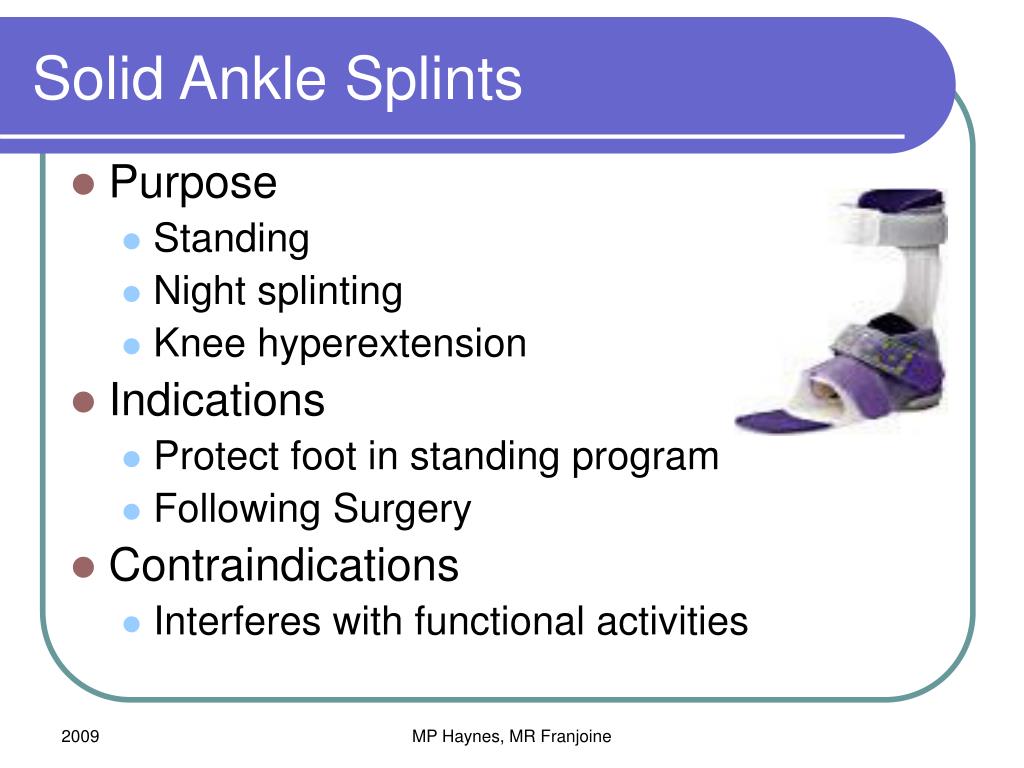 Solid Ankle Splints

- Purpose
  - Standing
  - Night splinting
  - Knee hyperextension
- Indications
  - Protect foot in standing program
  - Following Surgery
- Contraindications
  - Interferes with functional activities

2009

MP Haynes, MR Franjoine